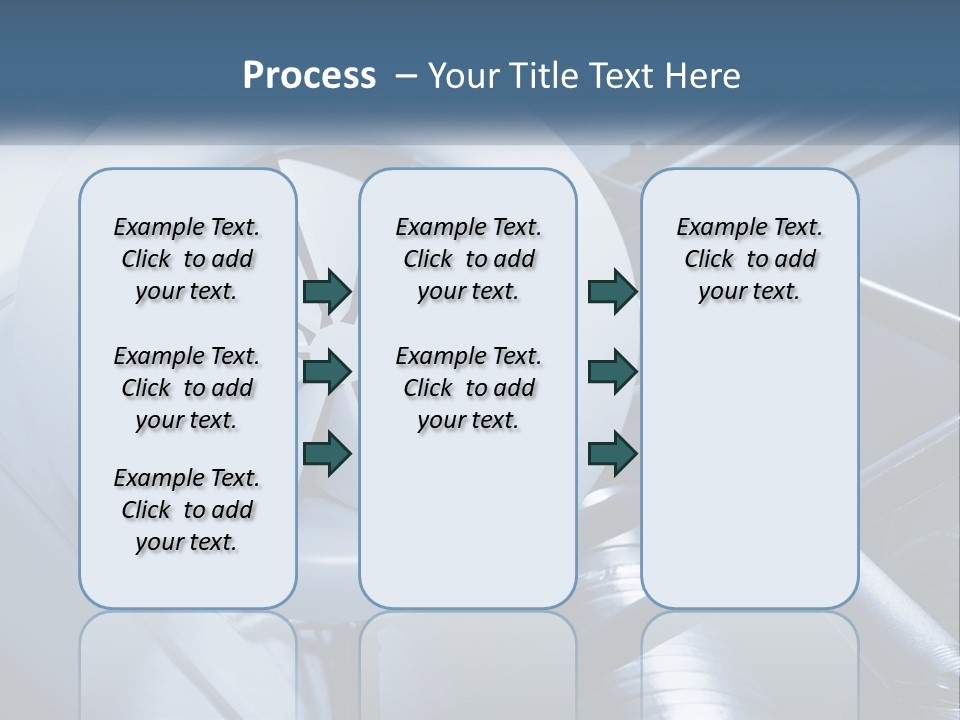 Process – Your Title Text Here

Example Text. Click to add your text.

Example Text. Click to add your text.

Example Text. Click to add your text.

Example Text. Click to add your text.

Example Text. Click to add your text.

Example Text. Click to add your text.